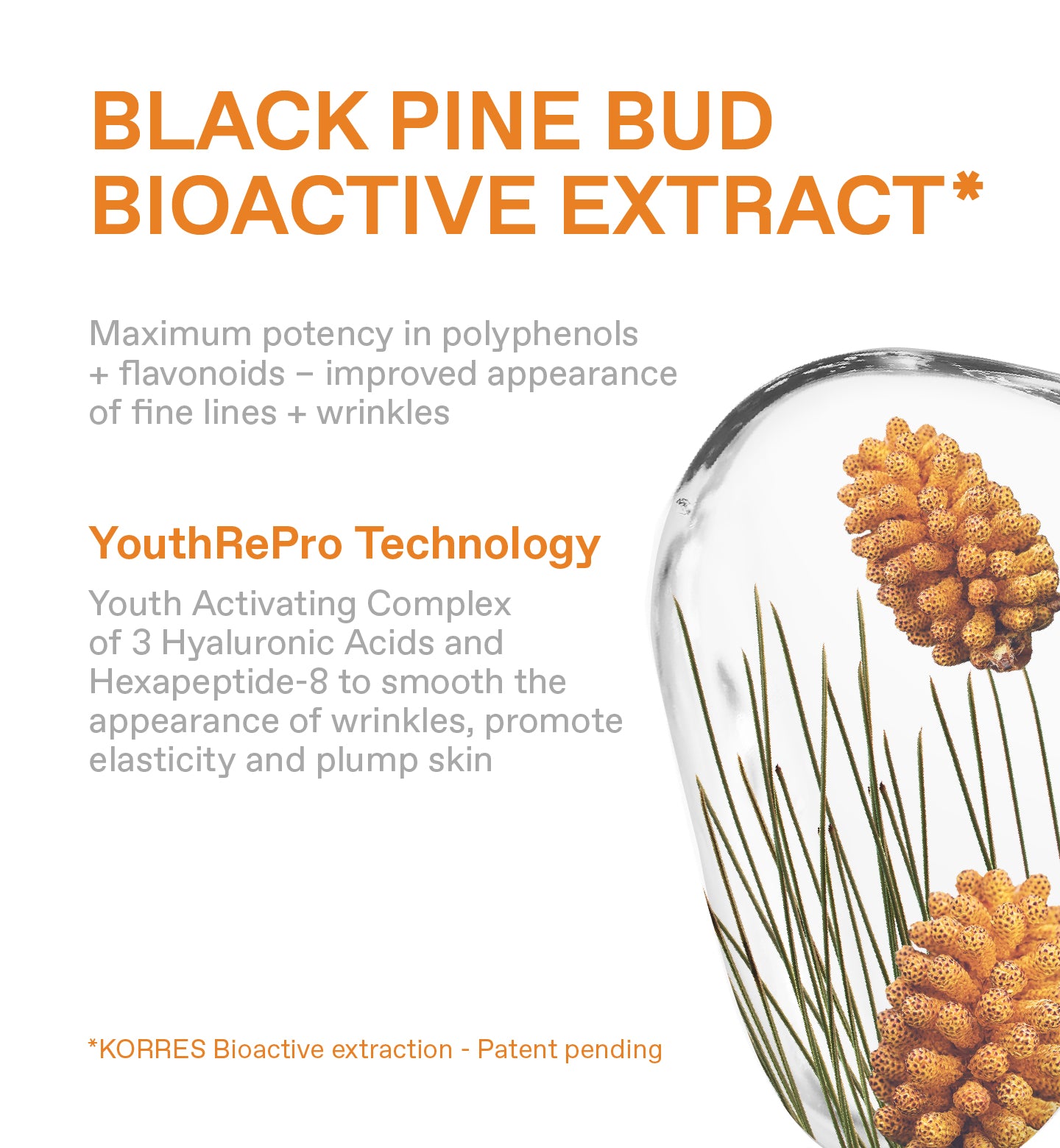 BLACK PINE BUD BIOACTIVE EXTRACT*

Maximum potency in polyphenols + flavonoids – improved appearance of fine lines + wrinkles

YouthRePro Technology

Youth Activating Complex of 3 Hyaluronic Acids and Hexapeptide-8 to smooth the appearance of wrinkles, promote elasticity and plump skin

*KORRES Bioactive extraction - Patent pending